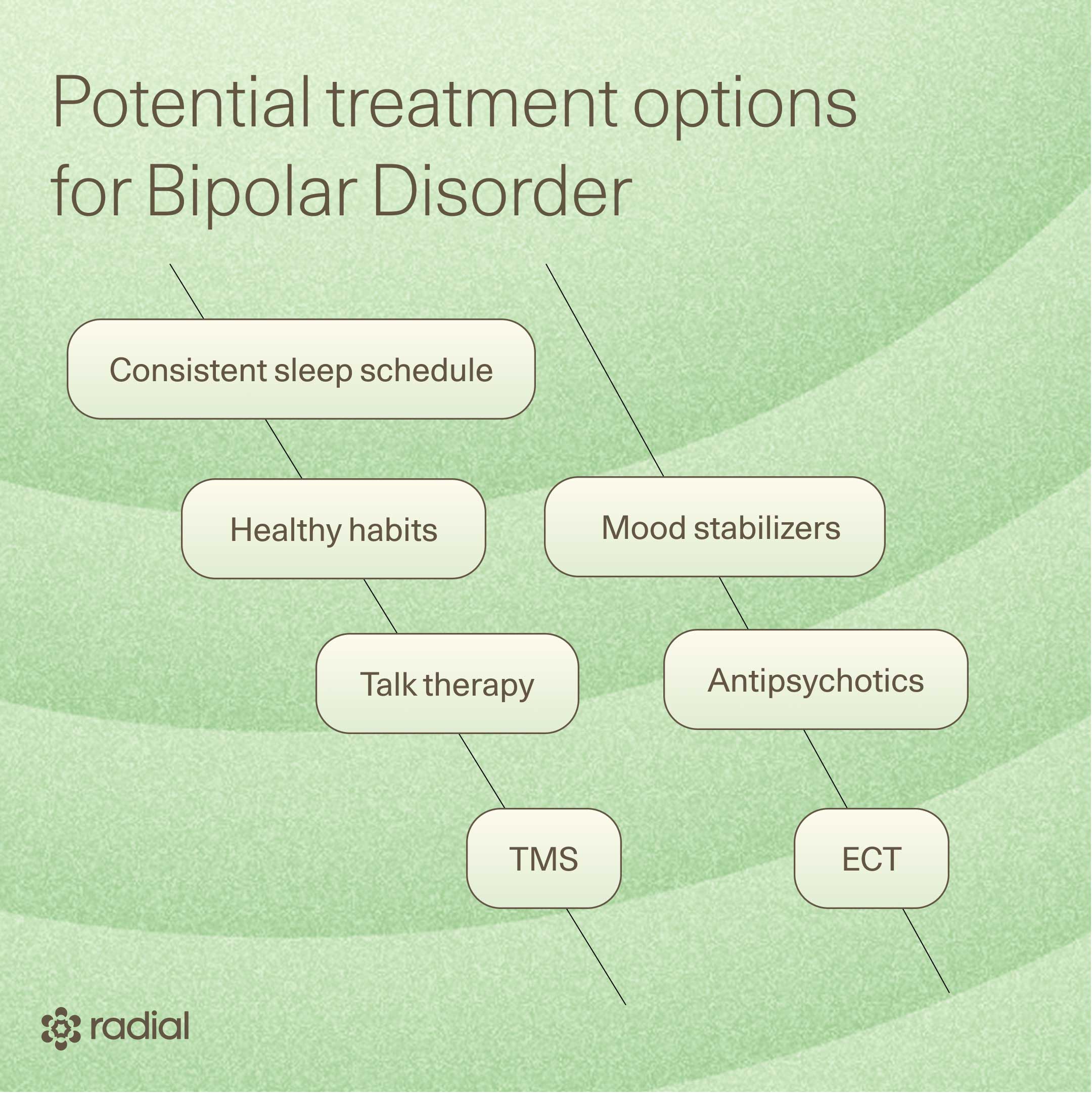 Potential treatment options for Bipolar Disorder

Consistent sleep schedule

Healthy habits

Talk therapy

TMS

Mood stabilizers

Antipsychotics

ECT

radial